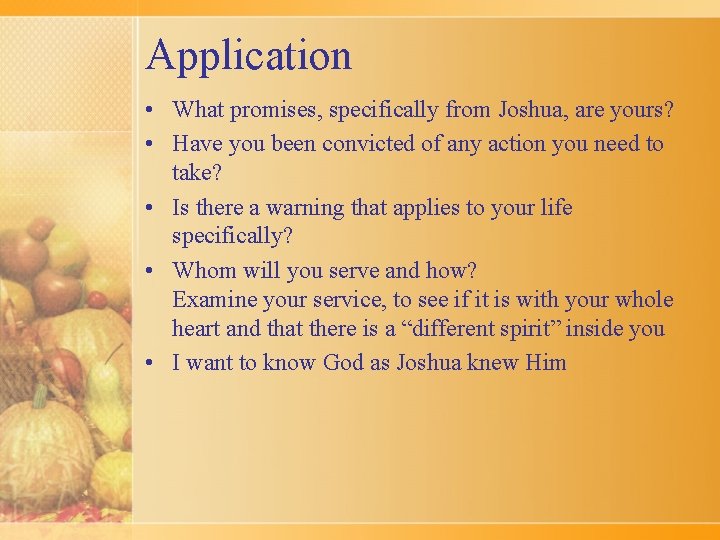 Application

• What promises, specifically from Joshua, are yours?
• Have you been convicted of any action you need to take?
• Is there a warning that applies to your life specifically?
• Whom will you serve and how?
Examine your service, to see if it is with your whole heart and that there is a “different spirit” inside you
• I want to know God as Joshua knew Him